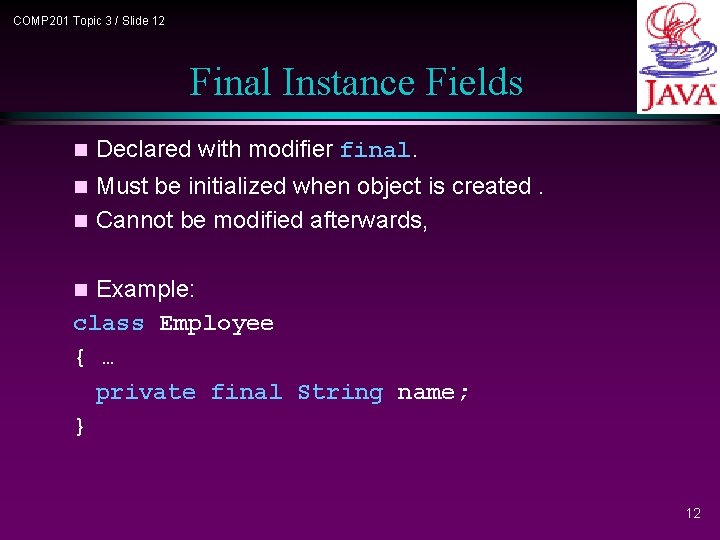 COMP201 Topic 3 / Slide 12

JAVA

Final Instance Fields

Declared with modifier final.

Must be initialized when object is created .

Cannot be modified afterwards,

Example:

class Employee
{ …
 private final String name;
}

12